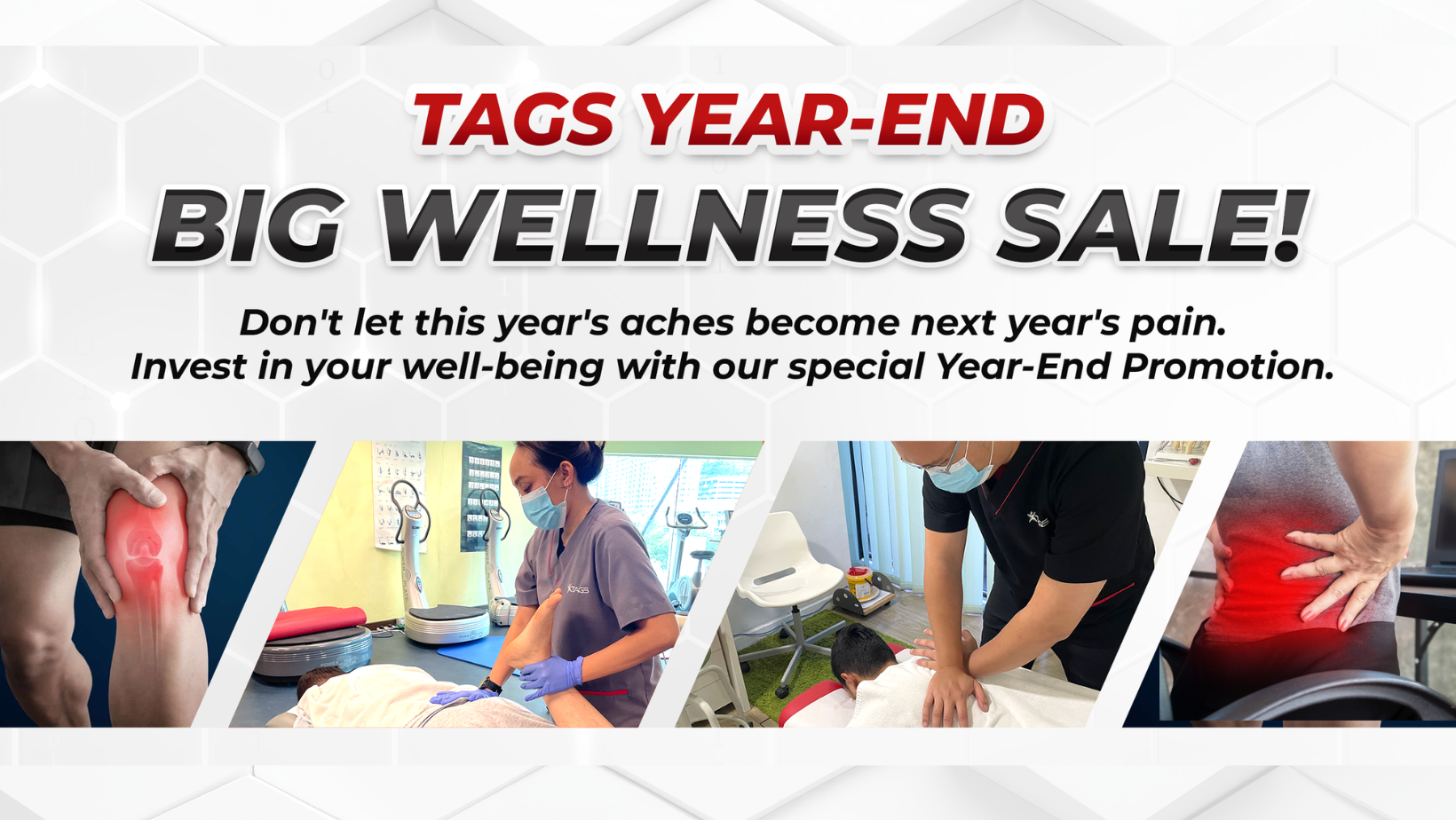 TAGS YEAR-END

BIG WELLNESS SALE!

Don't let this year's aches become next year's pain. Invest in your well-being with our special Year-End Promotion.

TAGS